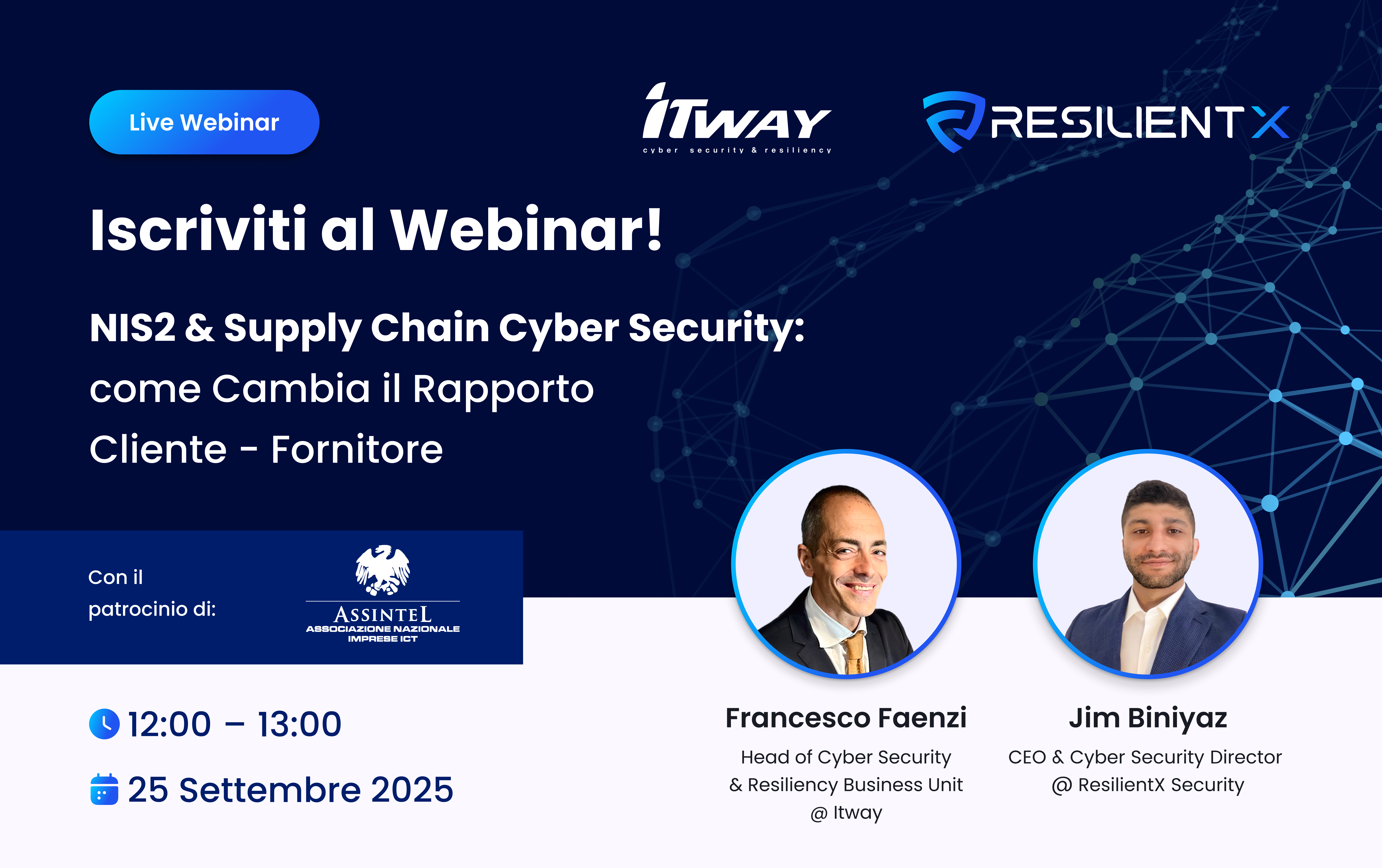 Live Webinar

ITWAY
cyber security & resiliency

RESILIENTX

Iscriviti al Webinar!

NIS2 & Supply Chain Cyber Security:
come Cambia il Rapporto Cliente - Fornitore

Con il patrocinio di:

ASSINTEL
ASSOCIAZIONE NAZIONALE IMPRESE ICT

12:00 – 13:00

25 Settembre 2025

Francesco Faenzi
Head of Cyber Security & Resiliency Business Unit @ Itway

Jim Biniyaz
CEO & Cyber Security Director @ ResilientX Security